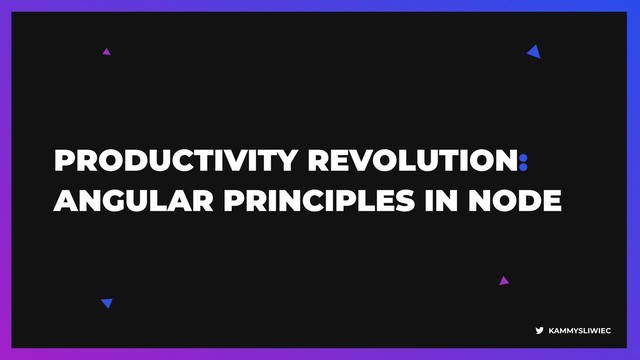 PRODUCTIVITY REVOLUTION: ANGULAR PRINCIPLES IN NODE

KAMMYSLIWIEC